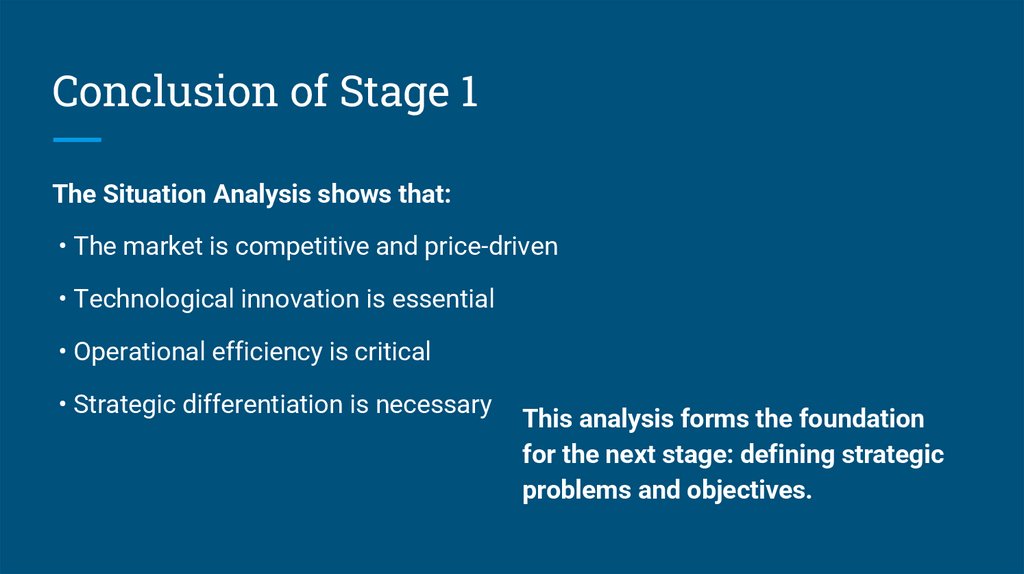 Conclusion of Stage 1

The Situation Analysis shows that:

• The market is competitive and price-driven

• Technological innovation is essential

• Operational efficiency is critical

• Strategic differentiation is necessary

This analysis forms the foundation for the next stage: defining strategic problems and objectives.